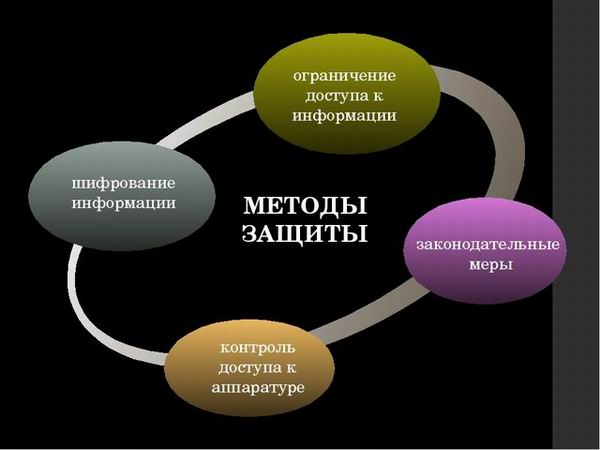 ограничение доступа к информации

шифрование информации

МЕТОДЫ ЗАЩИТЫ

законодательные меры

контроль доступа к аппаратуре